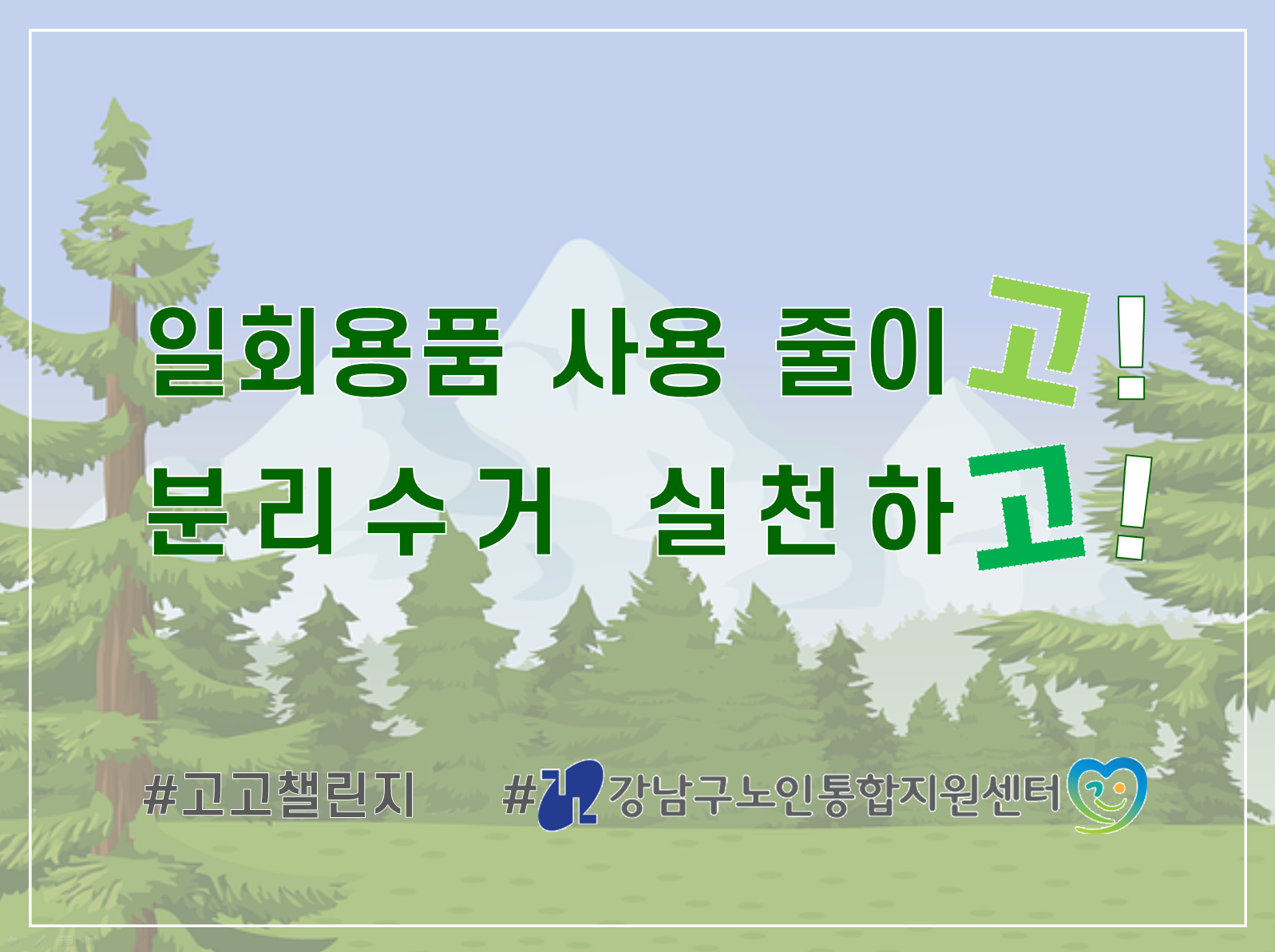 일회용품 사용 줄이고!
분리수거 실천하고!

#고고챌린지 #강남구노인통합지원센터